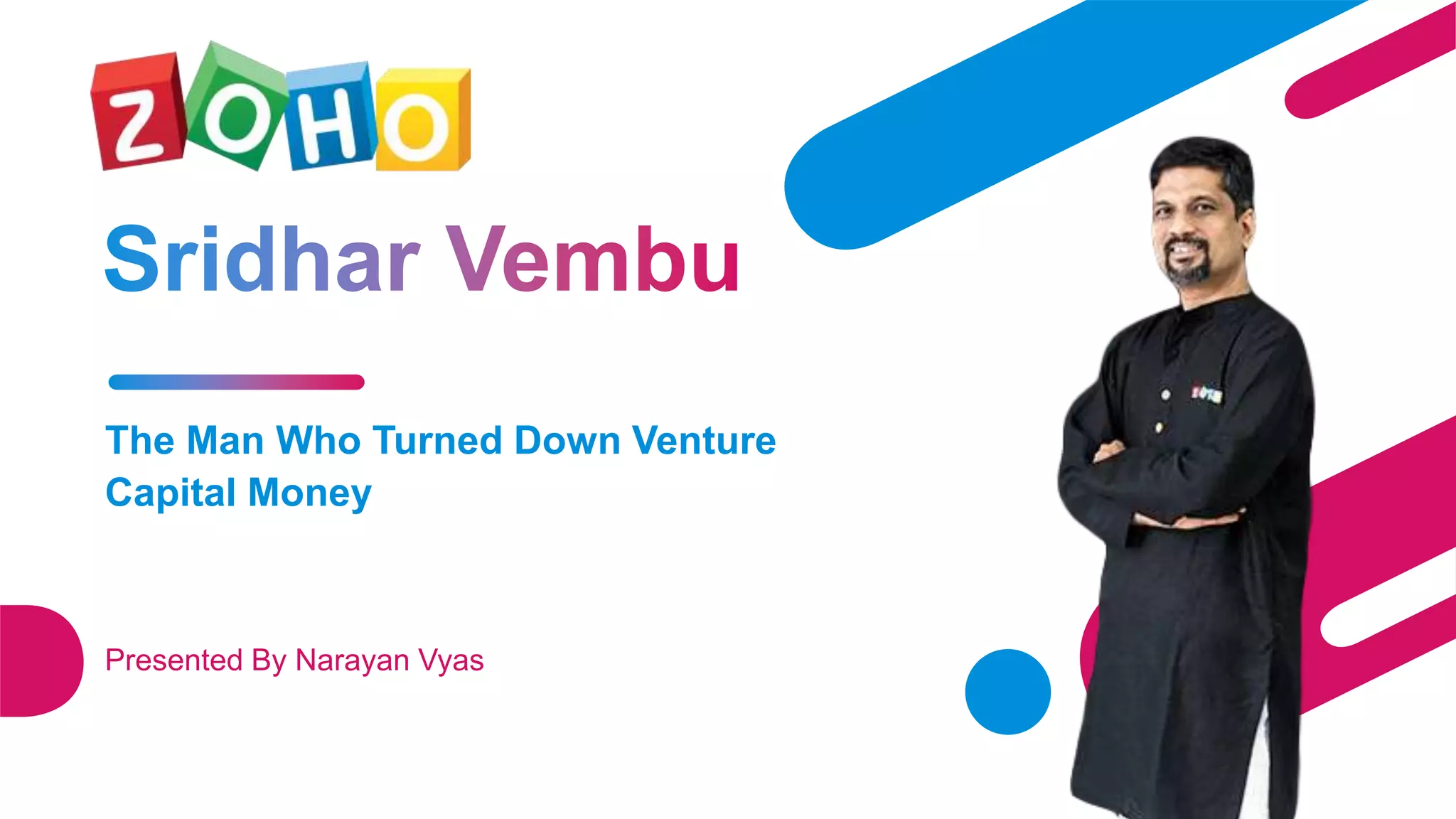 ZOHO

Sridhar Vembu

The Man Who Turned Down Venture Capital Money

Presented By Narayan Vyas